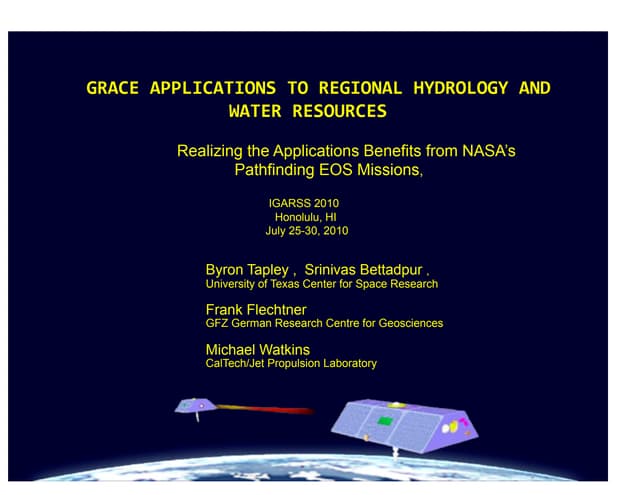 GRACE APPLICATIONS TO REGIONAL HYDROLOGY AND WATER RESOURCES

Realizing the Applications Benefits from NASA's Pathfinding EOS Missions,

IGARSS 2010
Honolulu, HI
July 25-30, 2010

Byron Tapley , Srinivas Bettadpur ,
University of Texas Center for Space Research

Frank Flechtner
GFZ German Research Centre for Geosciences

Michael Watkins
CalTech/Jet Propulsion Laboratory